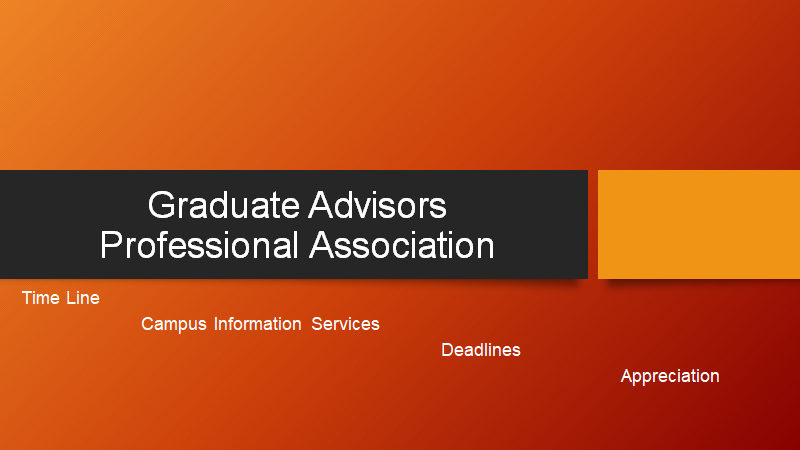 Graduate Advisors Professional Association

Time Line

Campus Information Services

Deadlines

Appreciation